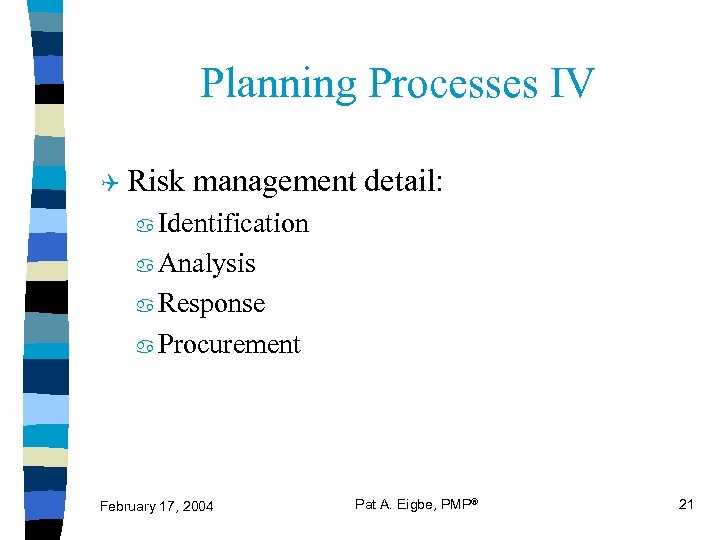 Planning Processes IV

Risk management detail:

Identification

Analysis

Response

Procurement

February 17, 2004

Pat A. Eigbe, PMP®

21